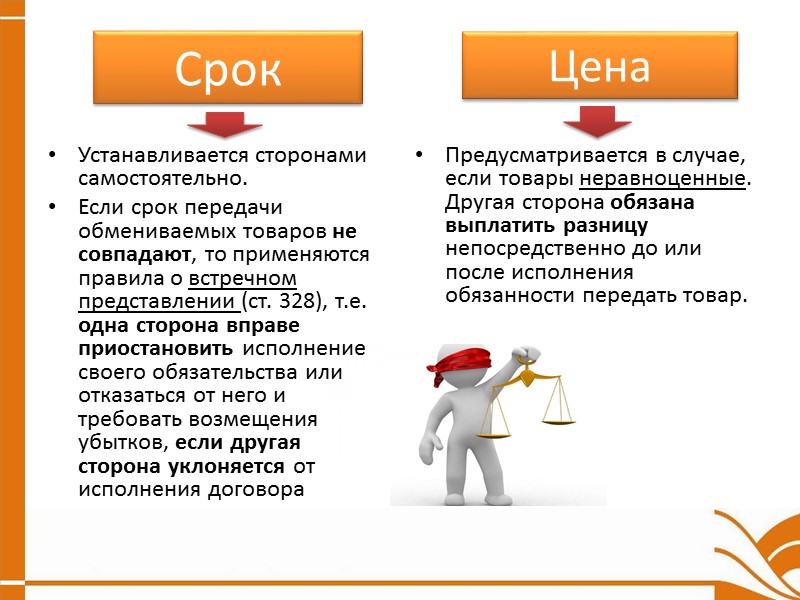 Срок

• Устанавливается сторонами самостоятельно.

• Если срок передачи обмениваемых товаров не совпадают, то применяются правила о встречном представлении (ст. 328), т.е. одна сторона вправе приостановить исполнение своего обязательства или отказаться от него и требовать возмещения убытков, если другая сторона уклоняется от исполнения договора

Цена

• Предусматривается в случае, если товары неравноценные. Другая сторона обязана выплатить разницу непосредственно до или после исполнения обязанности передать товар.